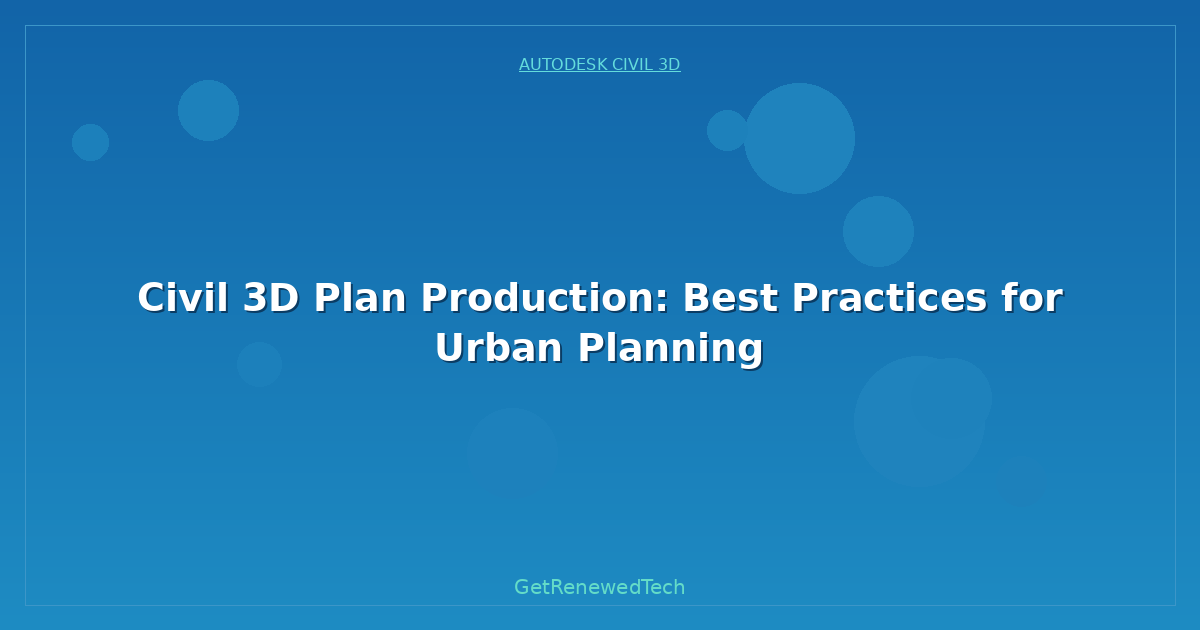 AUTODESK CIVIL 3D

Civil 3D Plan Production: Best Practices for Urban Planning

GetRenewedTech